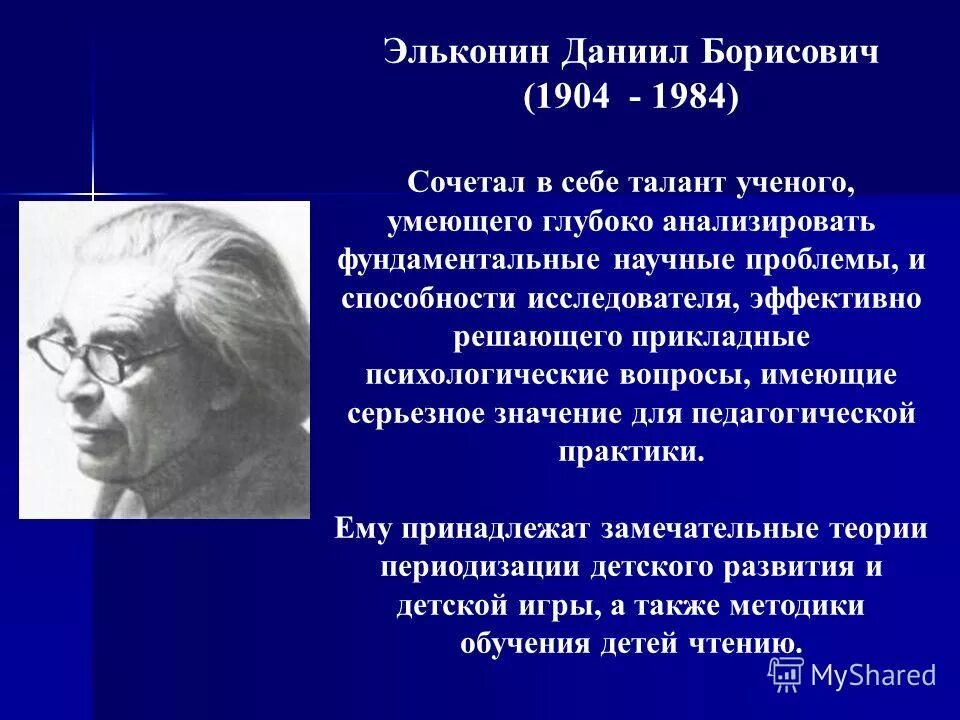 Эльконин Даниил Борисович
(1904 - 1984)

Сочетал в себе талант ученого, умеющего глубоко анализировать фундаментальные научные проблемы, и способности исследователя, эффективно решающего прикладные психологические вопросы, имеющие серьезное значение для педагогической практики.

Ему принадлежат замечательные теории периодизации детского развития и детской игры, а также методики обучения детей чтению.

MyShared